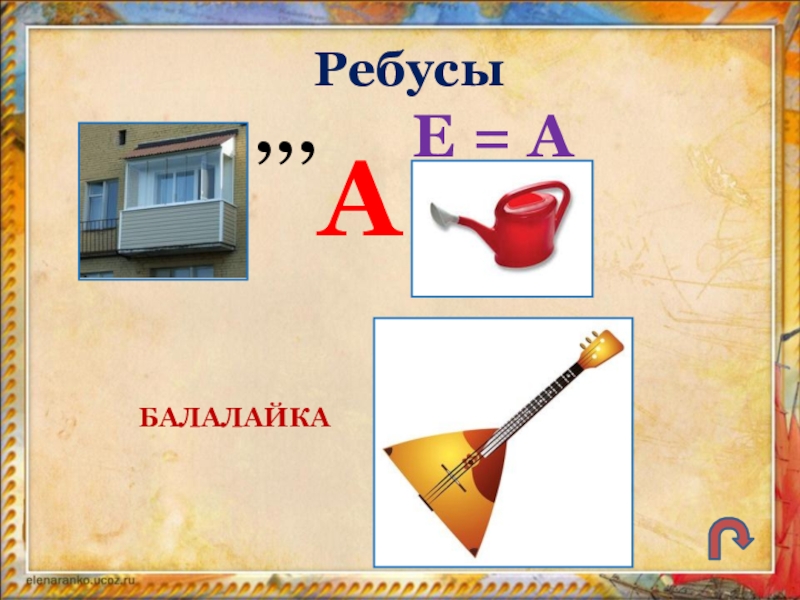 Ребусы

,,,

Е = А

А

БАЛАЛАЙКА

elenaranko.ucoz.ru